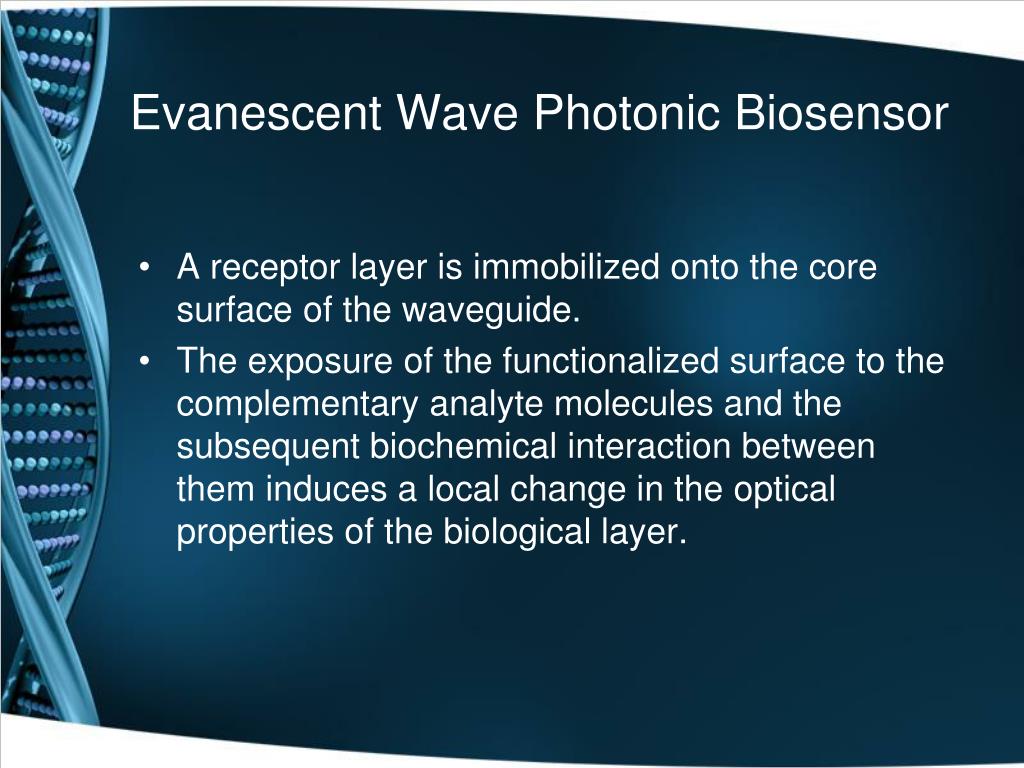 Evanescent Wave Photonic Biosensor

• A receptor layer is immobilized onto the core surface of the waveguide.
• The exposure of the functionalized surface to the complementary analyte molecules and the subsequent biochemical interaction between them induces a local change in the optical properties of the biological layer.